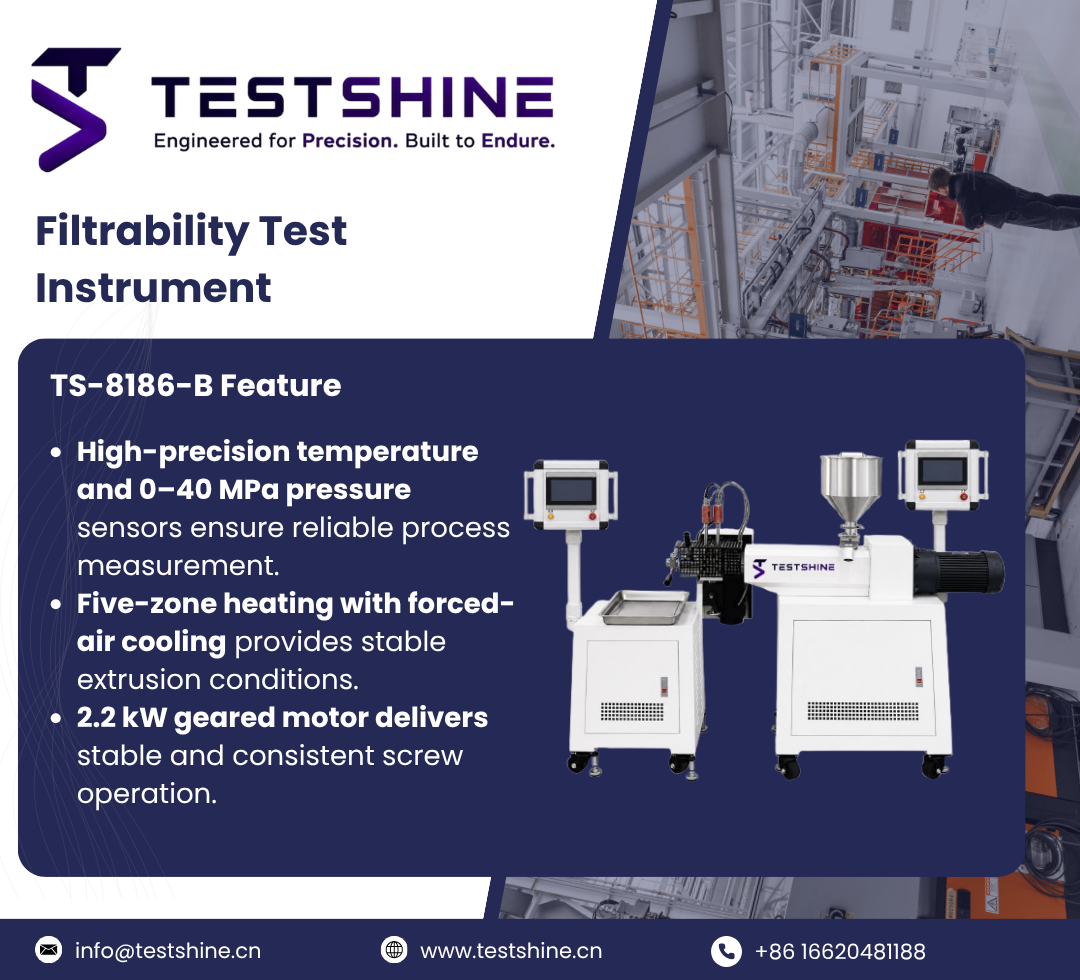 TESTSHINE
Engineered for Precision. Built to Endure.

Filtrability Test Instrument

TS-8186-B Feature

- High-precision temperature and 0–40 MPa pressure sensors ensure reliable process measurement.
- Five-zone heating with forced-air cooling provides stable extrusion conditions.
- 2.2 kW geared motor delivers stable and consistent screw operation.

TESTSHINE

info@testshine.cn
www.testshine.cn
+86 16620481188